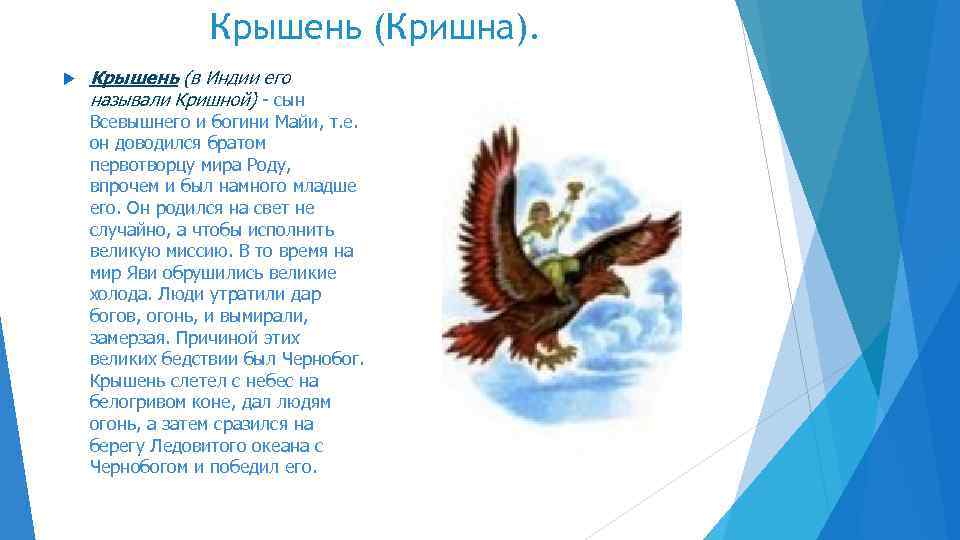 Крышень (Кришна).

Крышень (в Индии его называли Кришной) - сын Всевышнего и богини Майи, т.е. он доводился братом первотворцу мира Роду, впрочем и был намного младше его. Он родился на свет не случайно, а чтобы исполнить великую миссию. В то время на мир Яви обрушились великие холода. Люди утратили дар богов, огонь, и вымирали, замерзая. Причиной этих великих бедствии был Чернобог. Крышень слетел с небес на белогривом коне, дал людям огонь, а затем сразился на берегу Ледовитого океана с Чернобогом и победил его.